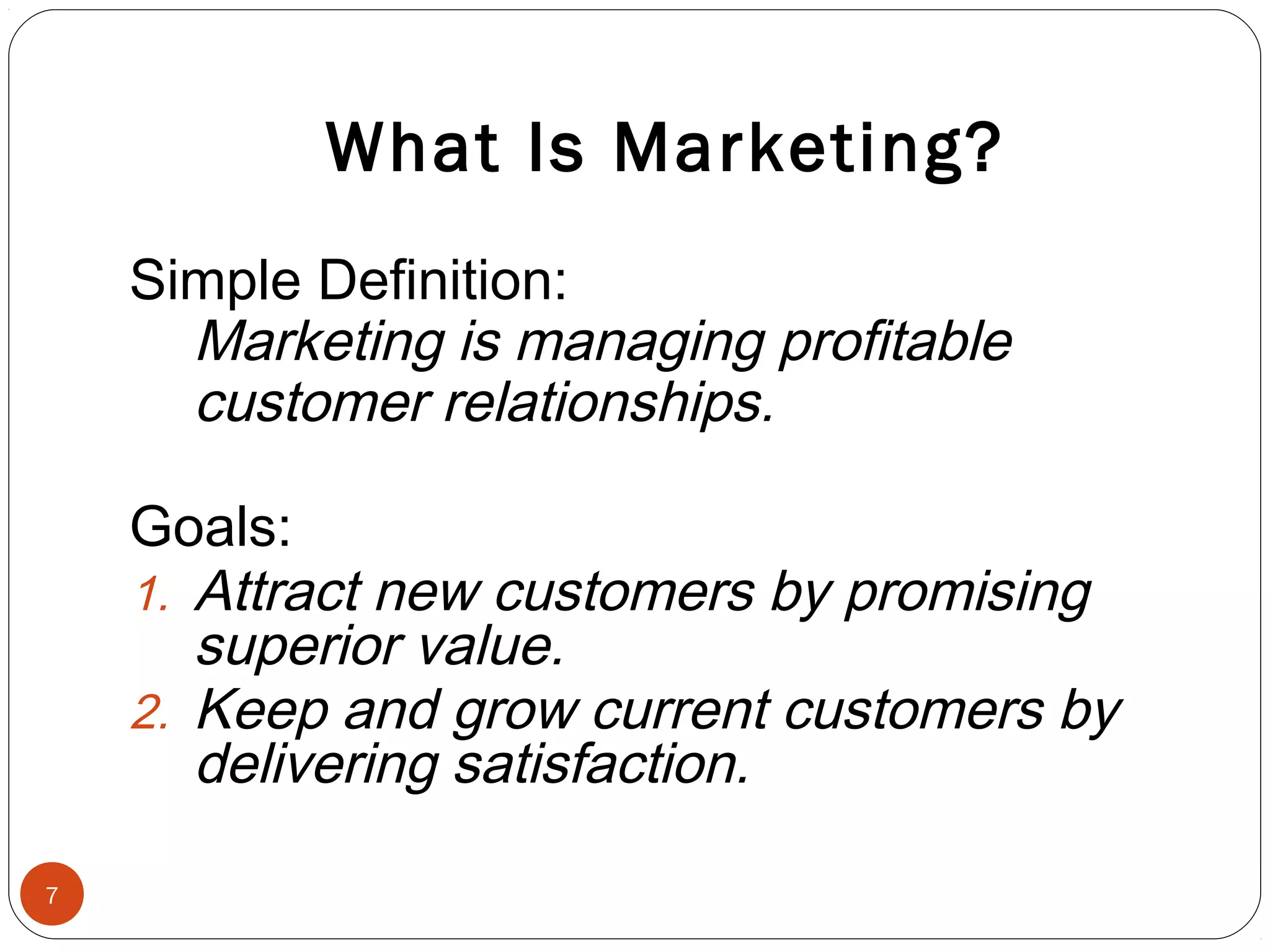 What Is Marketing?

Simple Definition:
Marketing is managing profitable customer relationships.

Goals:
1. Attract new customers by promising superior value.
2. Keep and grow current customers by delivering satisfaction.

7